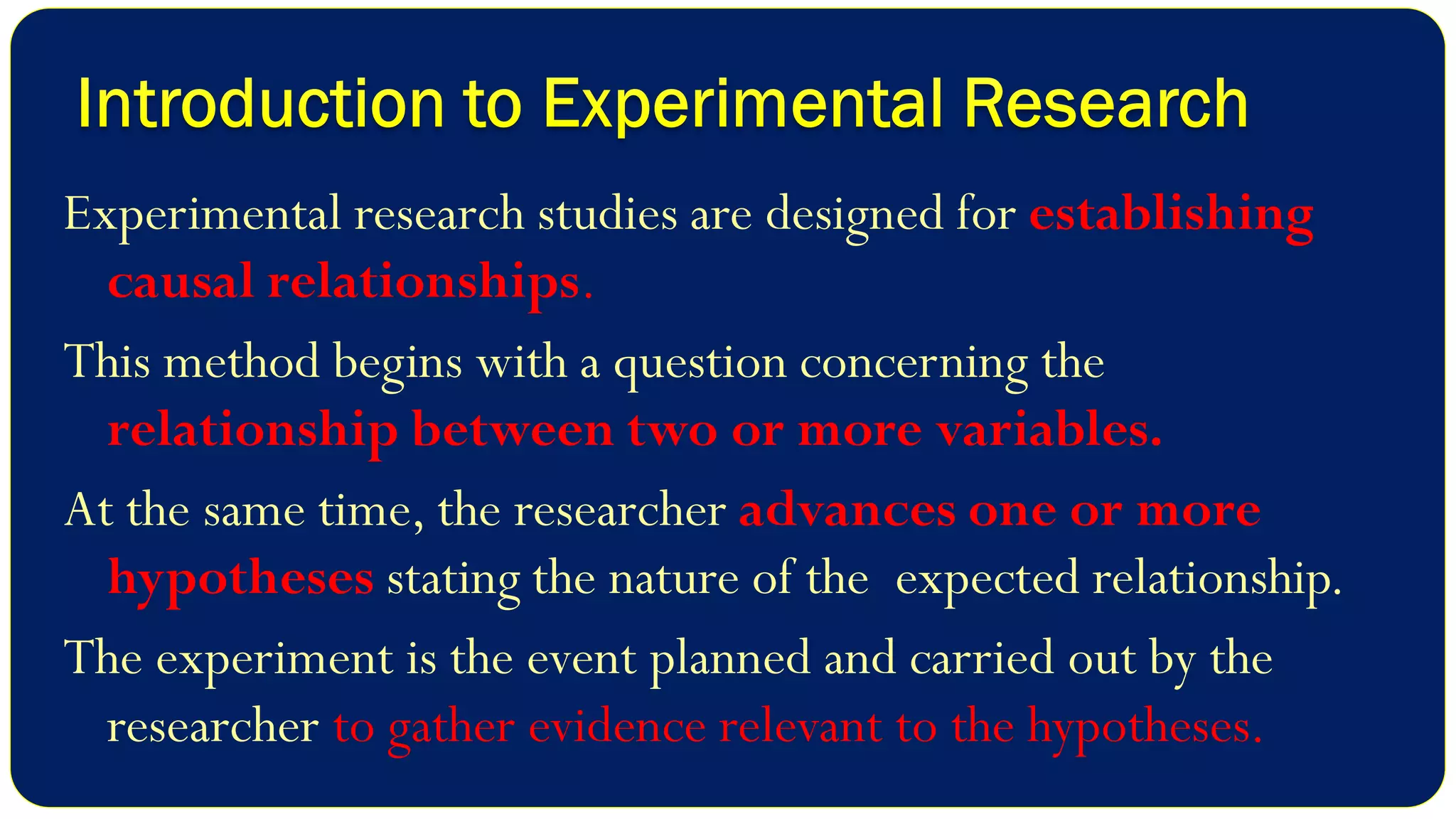 Introduction to Experimental Research

Experimental research studies are designed for establishing causal relationships.

This method begins with a question concerning the relationship between two or more variables.

At the same time, the researcher advances one or more hypotheses stating the nature of the  expected relationship.

The experiment is the event planned and carried out by the researcher to gather evidence relevant to the hypotheses.